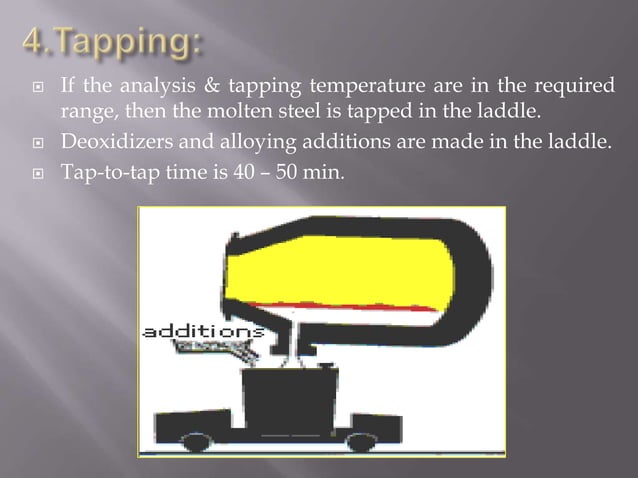 4.Tapping:

If the analysis & tapping temperature are in the required range, then the molten steel is tapped in the laddle.

Deoxidizers and alloying additions are made in the laddle.

Tap-to-tap time is 40 – 50 min.

additions